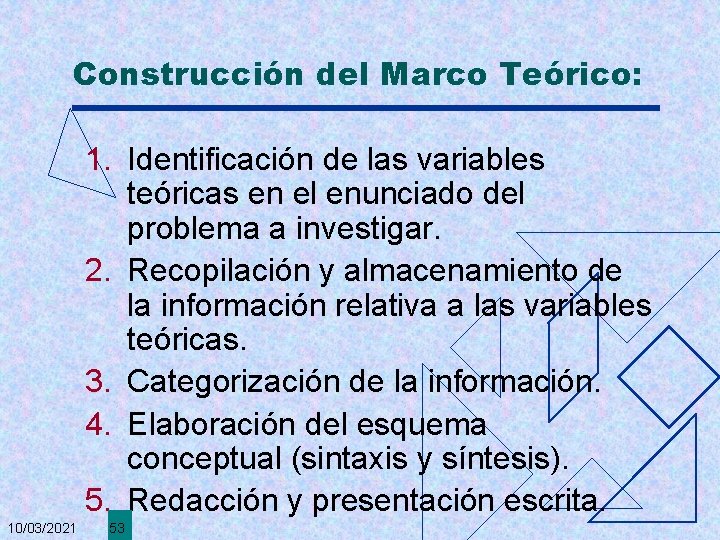 Construcción del Marco Teórico:

1. Identificación de las variables teóricas en el enunciado del problema a investigar.
2. Recopilación y almacenamiento de la información relativa a las variables teóricas.
3. Categorización de la información.
4. Elaboración del esquema conceptual (sintaxis y síntesis).
5. Redacción y presentación escrita.

10/03/2021 53